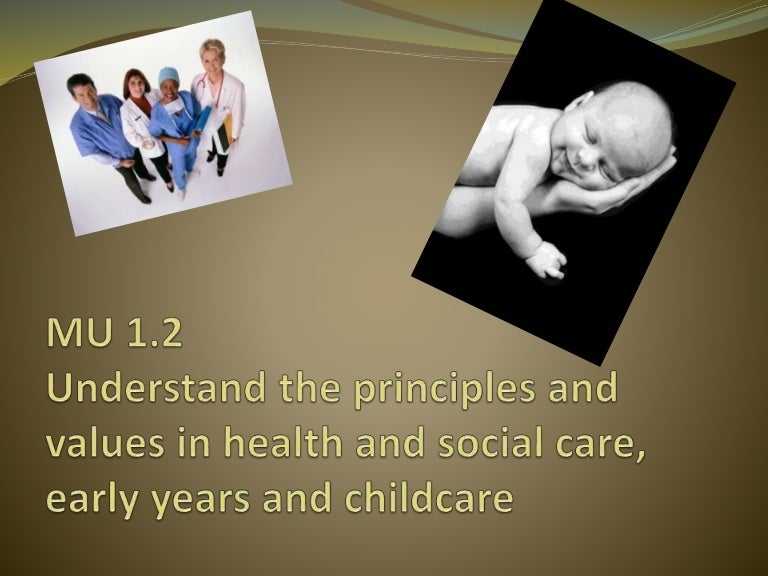 MU 1.2
Understand the principles and values in health and social care, early years and childcare